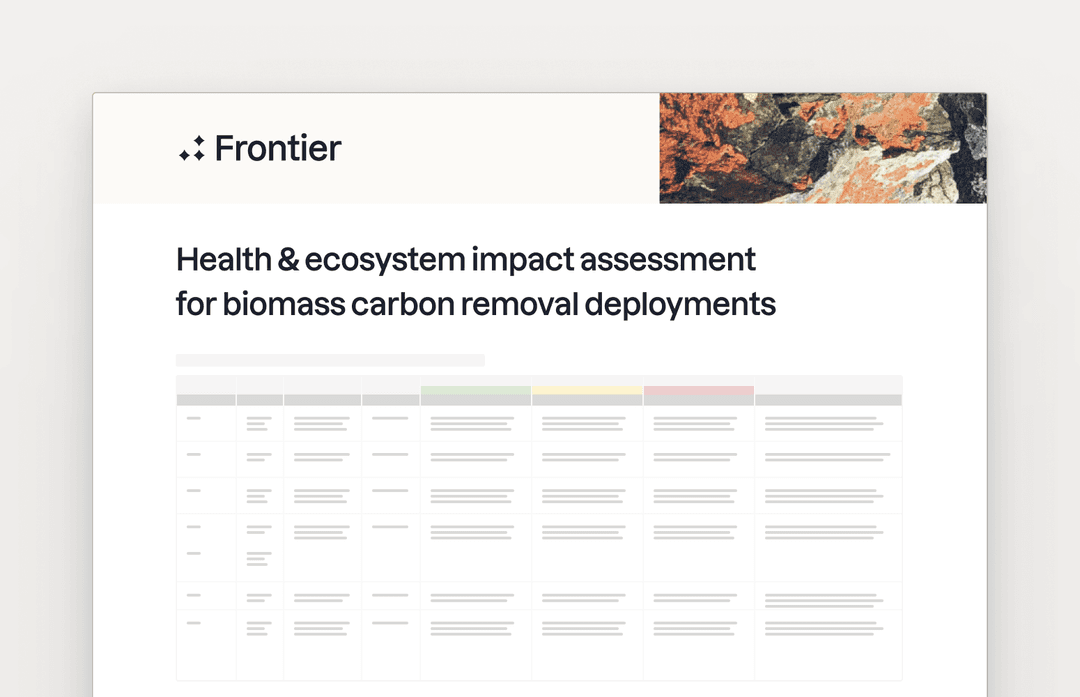 Frontier

Health & ecosystem impact assessment for biomass carbon removal deployments